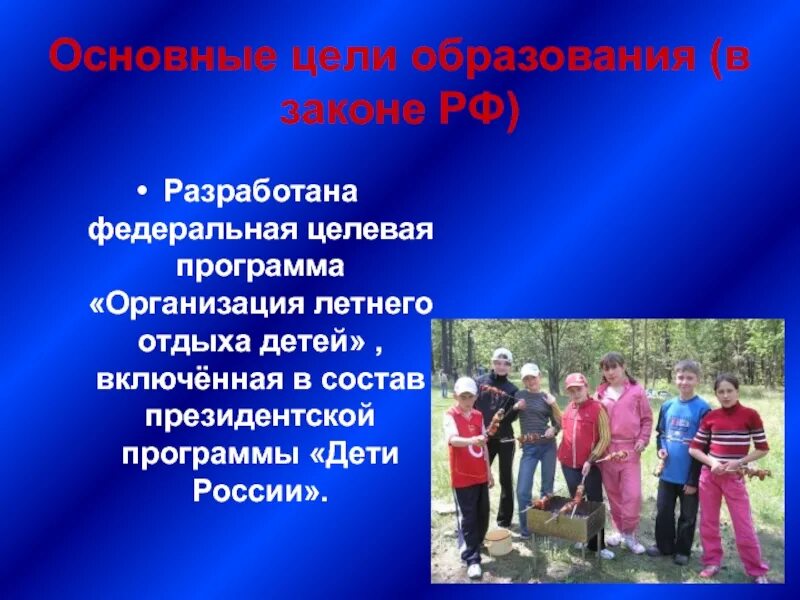 Основные цели образования (в законе РФ)

• Разработана федеральная целевая программа «Организация летнего отдыха детей» , включённая в состав президентской программы «Дети России».